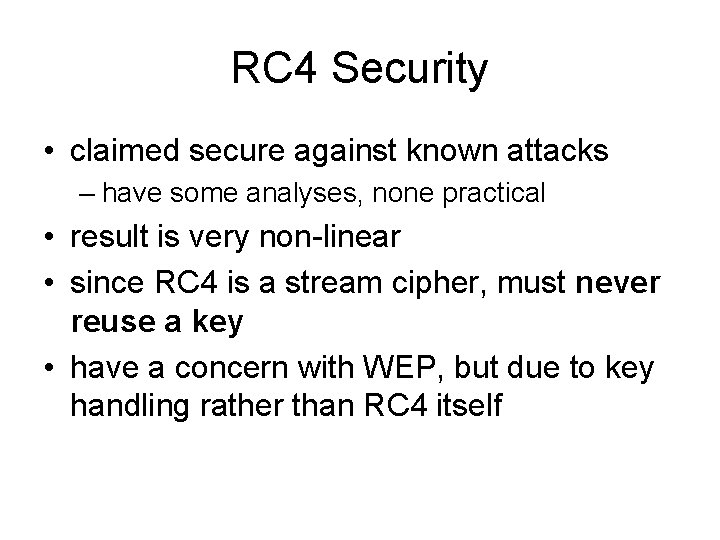 RC4 Security

• claimed secure against known attacks
– have some analyses, none practical
• result is very non-linear
• since RC4 is a stream cipher, must never reuse a key
• have a concern with WEP, but due to key handling rather than RC4 itself